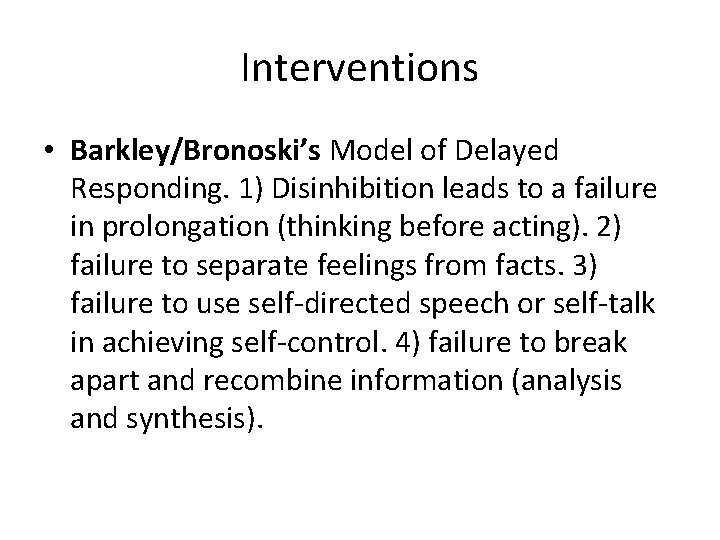 Interventions

• Barkley/Bronoski's Model of Delayed Responding. 1) Disinhibition leads to a failure in prolongation (thinking before acting). 2) failure to separate feelings from facts. 3) failure to use self-directed speech or self-talk in achieving self-control. 4) failure to break apart and recombine information (analysis and synthesis).